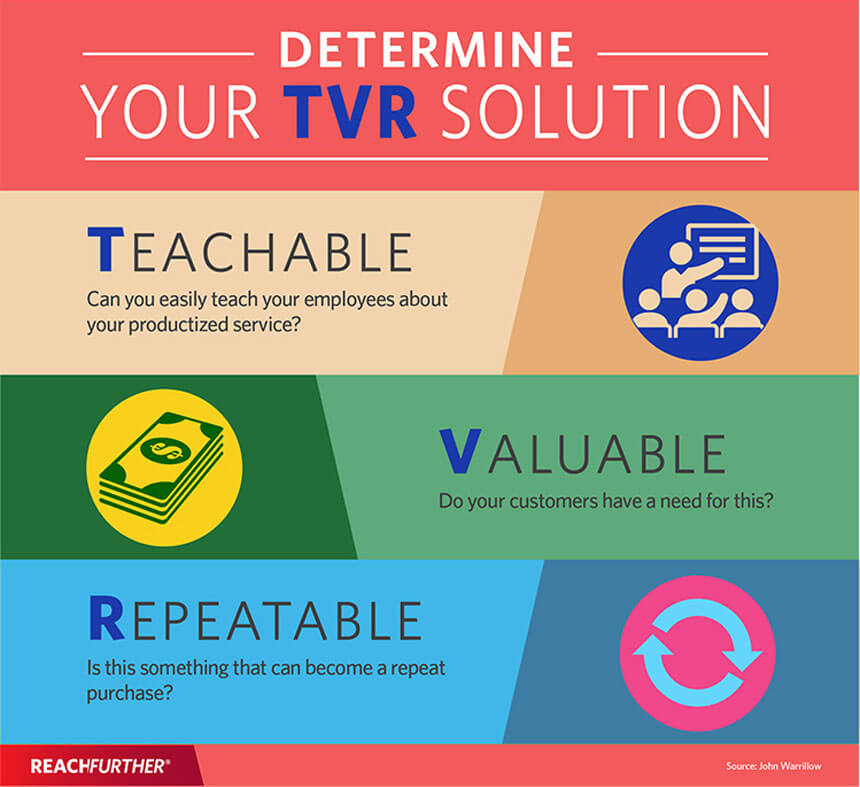 DETERMINE
YOUR TVR SOLUTION

TEACHABLE
Can you easily teach your employees about your productized service?

VALUABLE
Do your customers have a need for this?

REPEATABLE
Is this something that can become a repeat purchase?

REACHFURTHER®

Source: John Warrillow